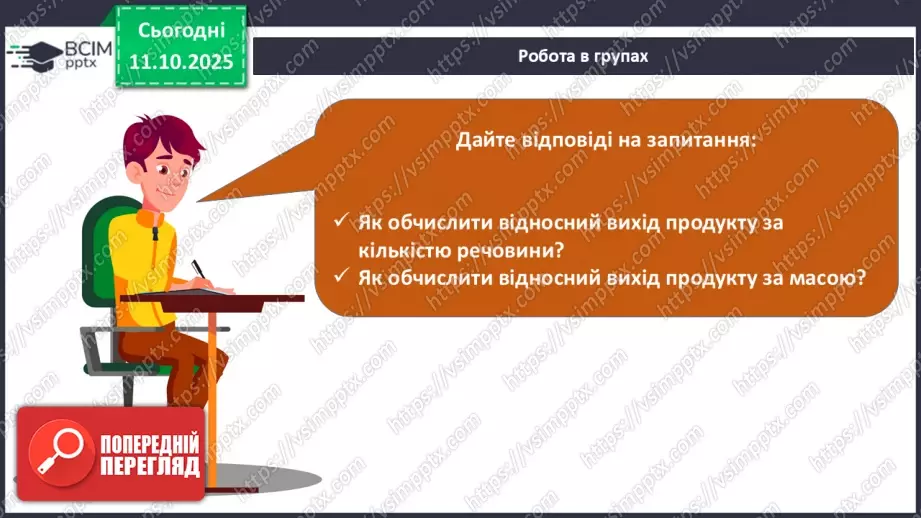 ВСІМ pptx

Сьогодні 11.10.2025

Робота в групах

Дайте відповіді на запитання:

✓ Як обчислити відносний вихід продукту за кількістю речовини?
✓ Як обчислити відносний вихід продукту за масою?

ПОПЕРЕДНІЙ ПЕРЕГЛЯД

https://vsimpptx.com